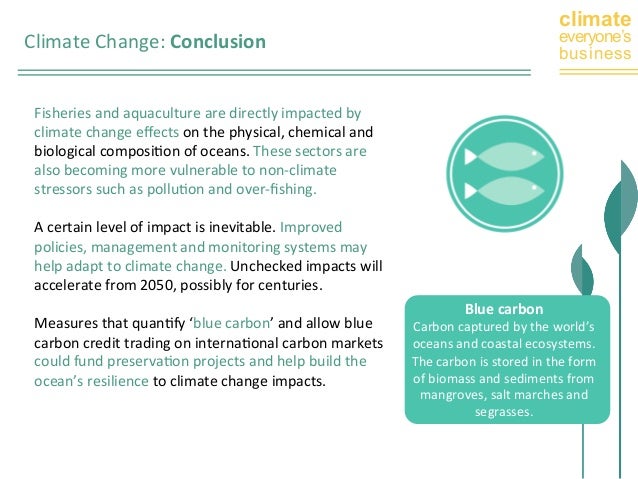 Climate Change: Conclusion

climate
everyone's
business

Fisheries and aquaculture are directly impacted by climate change effects on the physical, chemical and biological composition of oceans. These sectors are also becoming more vulnerable to non-climate stressors such as pollution and over-fishing.

A certain level of impact is inevitable. Improved policies, management and monitoring systems may help adapt to climate change. Unchecked impacts will accelerate from 2050, possibly for centuries.

Measures that quantify 'blue carbon' and allow blue carbon credit trading on international carbon markets could fund preservation projects and help build the ocean's resilience to climate change impacts.

Blue carbon
Carbon captured by the world's oceans and coastal ecosystems. The carbon is stored in the form of biomass and sediments from mangroves, salt marches and segrasses.